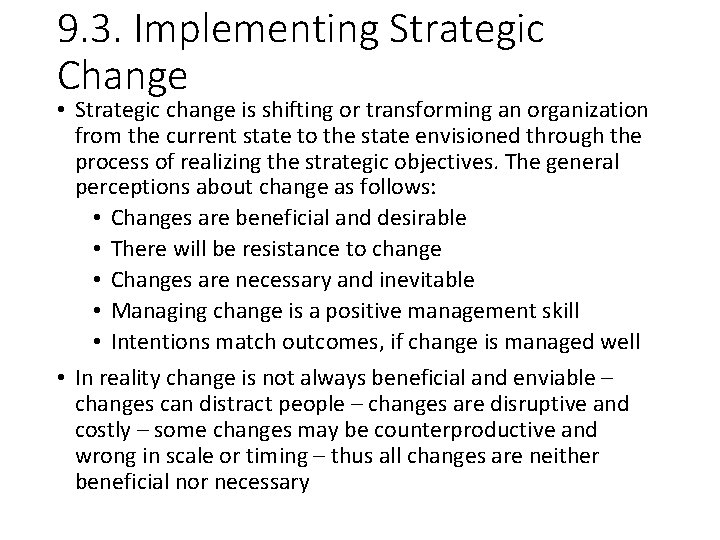 9.3. Implementing Strategic Change

• Strategic change is shifting or transforming an organization from the current state to the state envisioned through the process of realizing the strategic objectives. The general perceptions about change as follows:
  • Changes are beneficial and desirable
  • There will be resistance to change
  • Changes are necessary and inevitable
  • Managing change is a positive management skill
  • Intentions match outcomes, if change is managed well
• In reality change is not always beneficial and enviable – changes can distract people – changes are disruptive and costly – some changes may be counterproductive and wrong in scale or timing – thus all changes are neither beneficial nor necessary